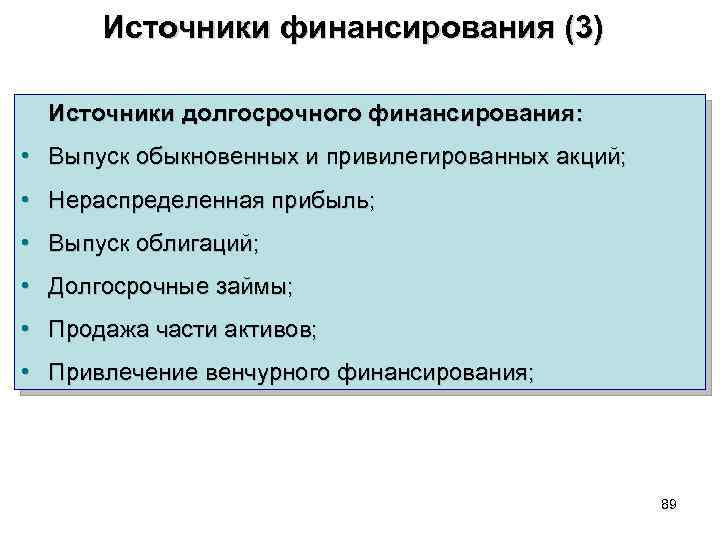 Источники финансирования (3)

Источники долгосрочного финансирования:

• Выпуск обыкновенных и привилегированных акций;
• Нераспределенная прибыль;
• Выпуск облигаций;
• Долгосрочные займы;
• Продажа части активов;
• Привлечение венчурного финансирования;

89